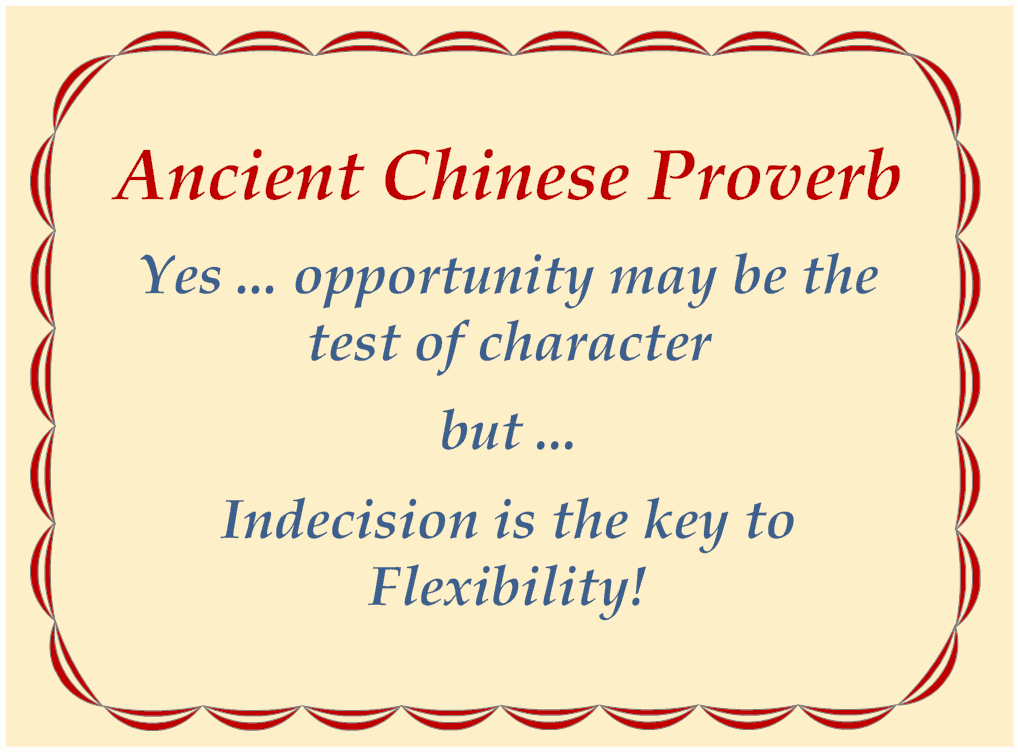 Ancient Chinese Proverb

Yes ... opportunity may be the test of character

but ...

Indecision is the key to Flexibility!